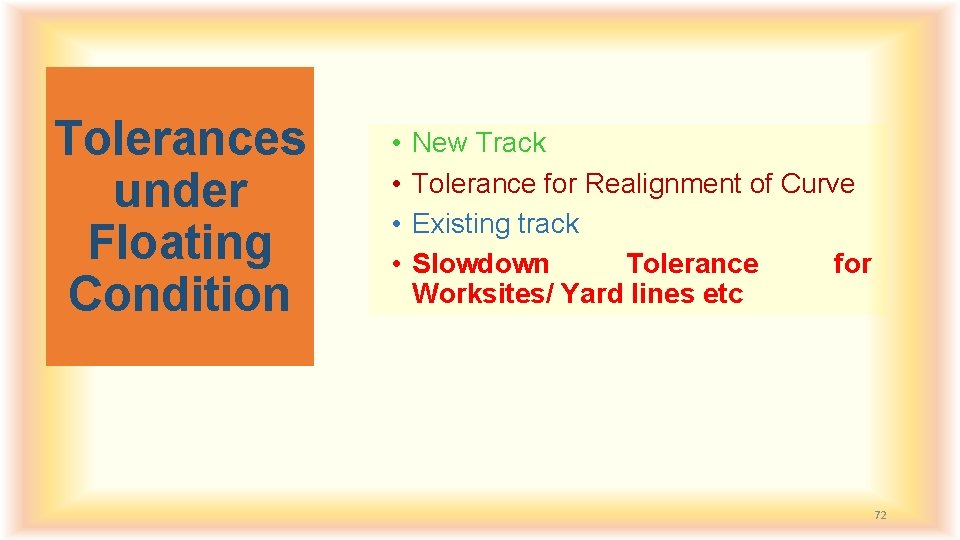 Tolerances under Floating Condition

• New Track
• Tolerance for Realignment of Curve
• Existing track
• Slowdown Tolerance for Worksites/ Yard lines etc

72